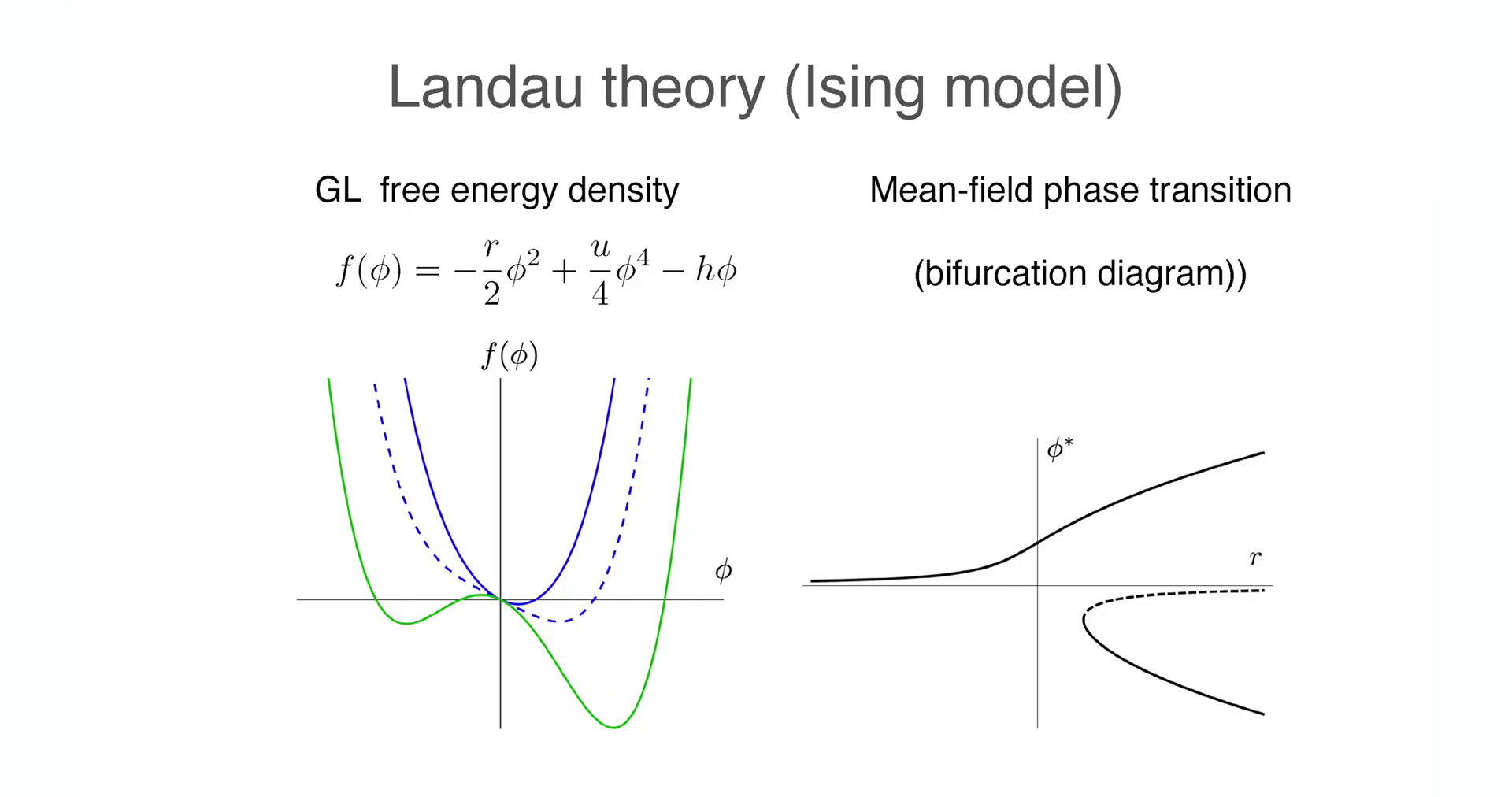 Landau theory (Ising model)

GL free energy density

$f(\phi) = -\frac{r}{2}\phi^2 + \frac{u}{4}\phi^4 - h\phi$

$f(\phi)$

$\phi$

Mean-field phase transition

(bifurcation diagram))

$\phi^*$

$r$